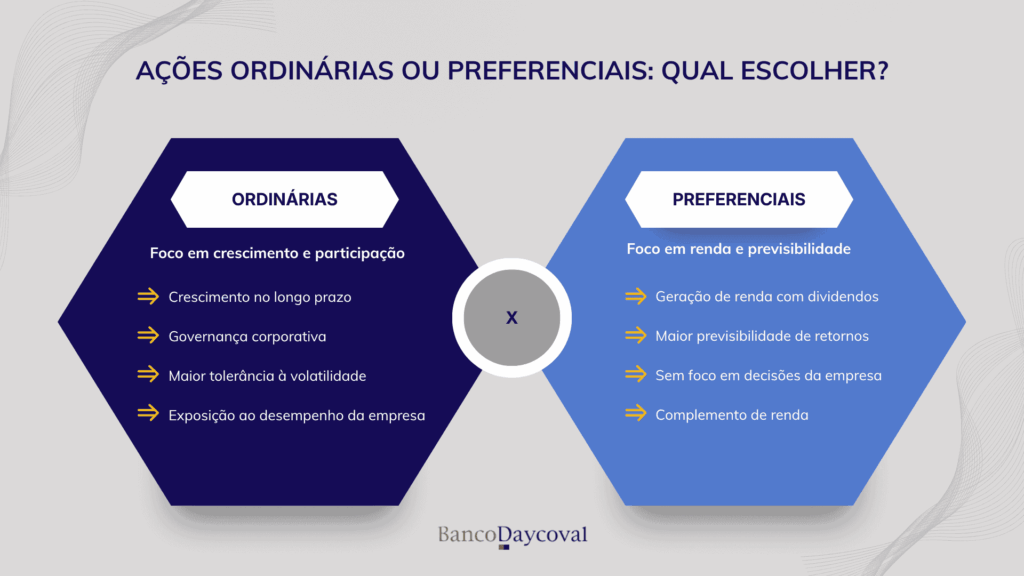 AÇÕES ORDINÁRIAS OU PREFERENCIAIS: QUAL ESCOLHER?

ORDINÁRIAS

Foco em crescimento e participação

Crescimento no longo prazo

Governança corporativa

Maior tolerância à volatilidade

Exposição ao desempenho da empresa

X

PREFERENCIAIS

Foco em renda e previsibilidade

Geração de renda com dividendos

Maior previsibilidade de retornos

Sem foco em decisões da empresa

Complemento de renda

BancoDaycoval